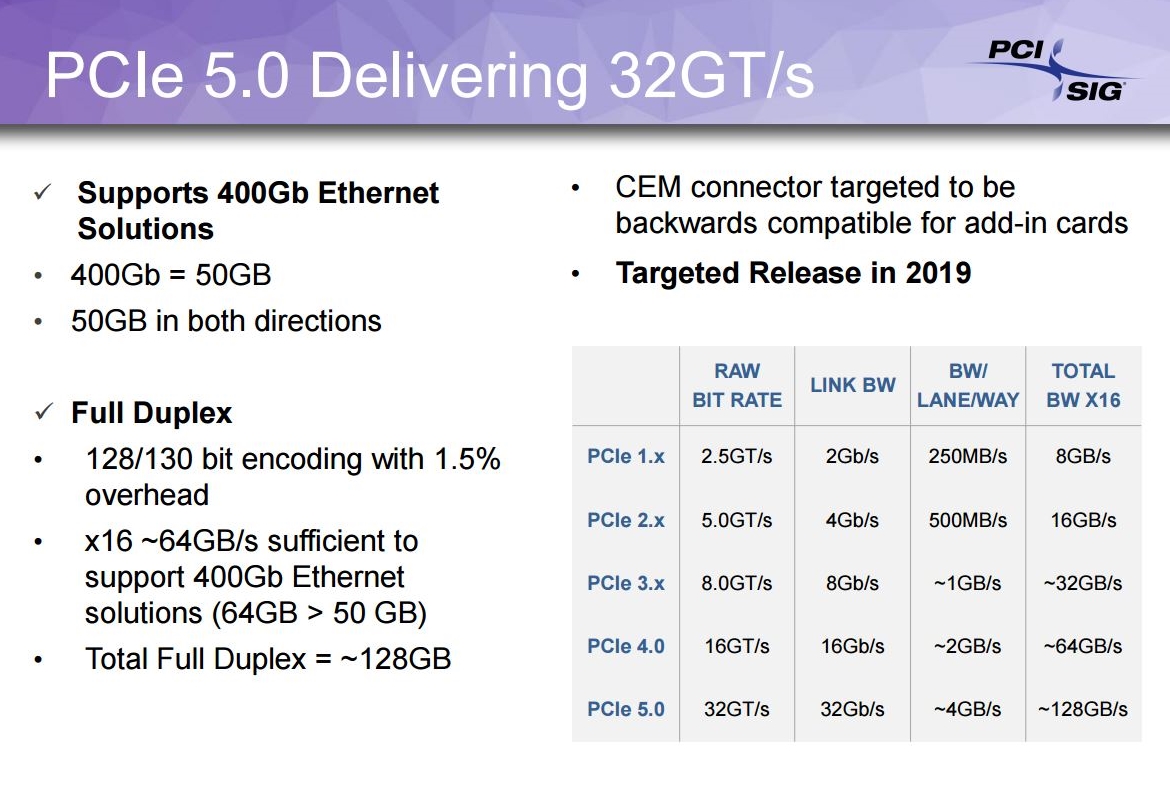 PCIe 5.0 Delivering 32GT/s

PCI SIG

✓ Supports 400Gb Ethernet Solutions

• 400Gb = 50GB

• 50GB in both directions

✓ Full Duplex

• 128/130 bit encoding with 1.5% overhead

• x16 ~64GB/s sufficient to support 400Gb Ethernet solutions (64GB > 50 GB)

• Total Full Duplex = ~128GB

• CEM connector targeted to be backwards compatible for add-in cards

• Targeted Release in 2019

| | RAW BIT RATE | LINK BW | BW/ LANE/WAY | TOTAL BW X16 |
|---|---|---|---|---|
| PCIe 1.x | 2.5GT/s | 2Gb/s | 250MB/s | 8GB/s |
| PCIe 2.x | 5.0GT/s | 4Gb/s | 500MB/s | 16GB/s |
| PCIe 3.x | 8.0GT/s | 8Gb/s | ~1GB/s | ~32GB/s |
| PCIe 4.0 | 16GT/s | 16Gb/s | ~2GB/s | ~64GB/s |
| PCIe 5.0 | 32GT/s | 32Gb/s | ~4GB/s | ~128GB/s |